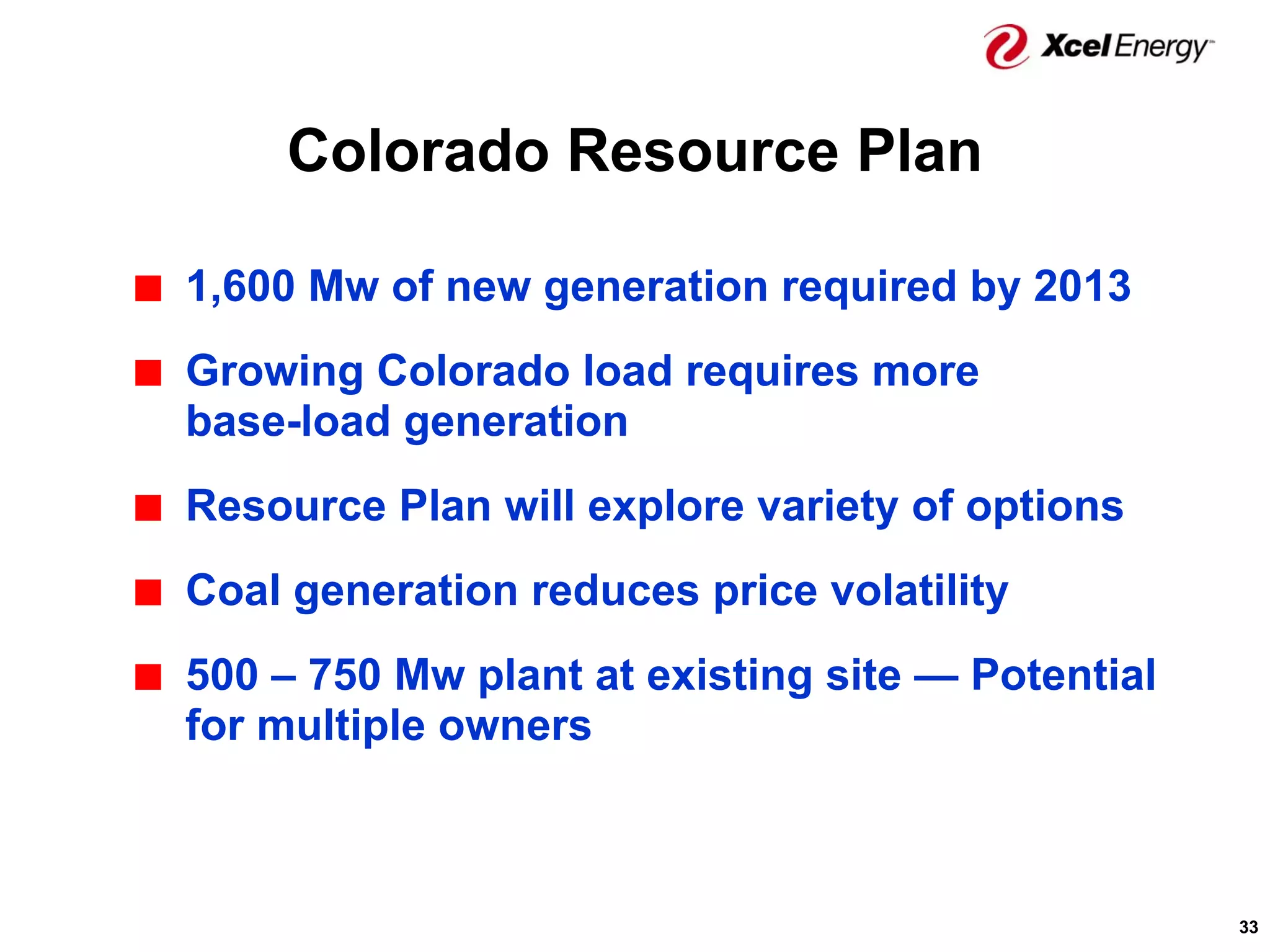 Xcel Energy

Colorado Resource Plan

■ 1,600 Mw of new generation required by 2013

■ Growing Colorado load requires more base-load generation

■ Resource Plan will explore variety of options

■ Coal generation reduces price volatility

■ 500 – 750 Mw plant at existing site — Potential for multiple owners

33